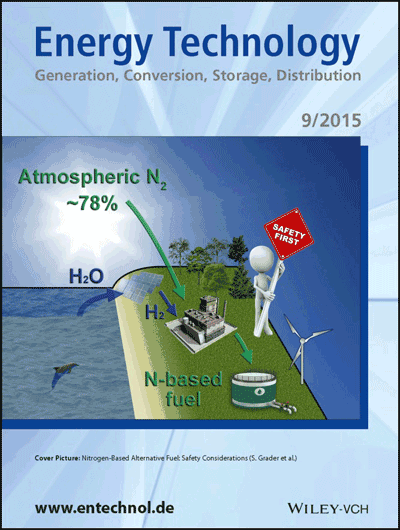 Energy Technology

Generation, Conversion, Storage, Distribution

9/2015

Atmospheric $N_2$ ~78%

SAFETY FIRST

$H_2O$

$H_2$

N-based fuel

Cover Picture: Nitrogen-Based Alternative Fuel: Safety Considerations (S. Grader et al.)

www.entechnol.de

WILEY-VCH